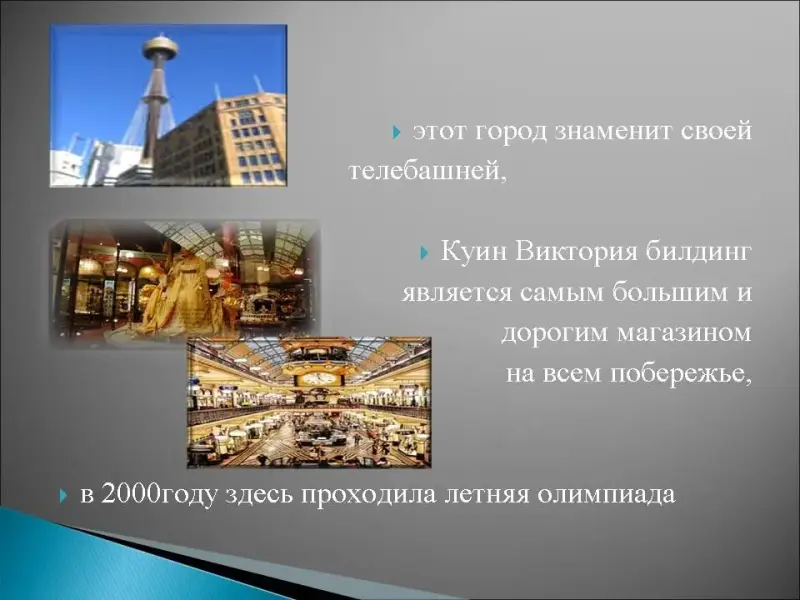 этот город знаменит своей телебашней,

Куин Виктория билдинг является самым большим и дорогим магазином на всем побережье,

в 2000году здесь проходила летняя олимпиада